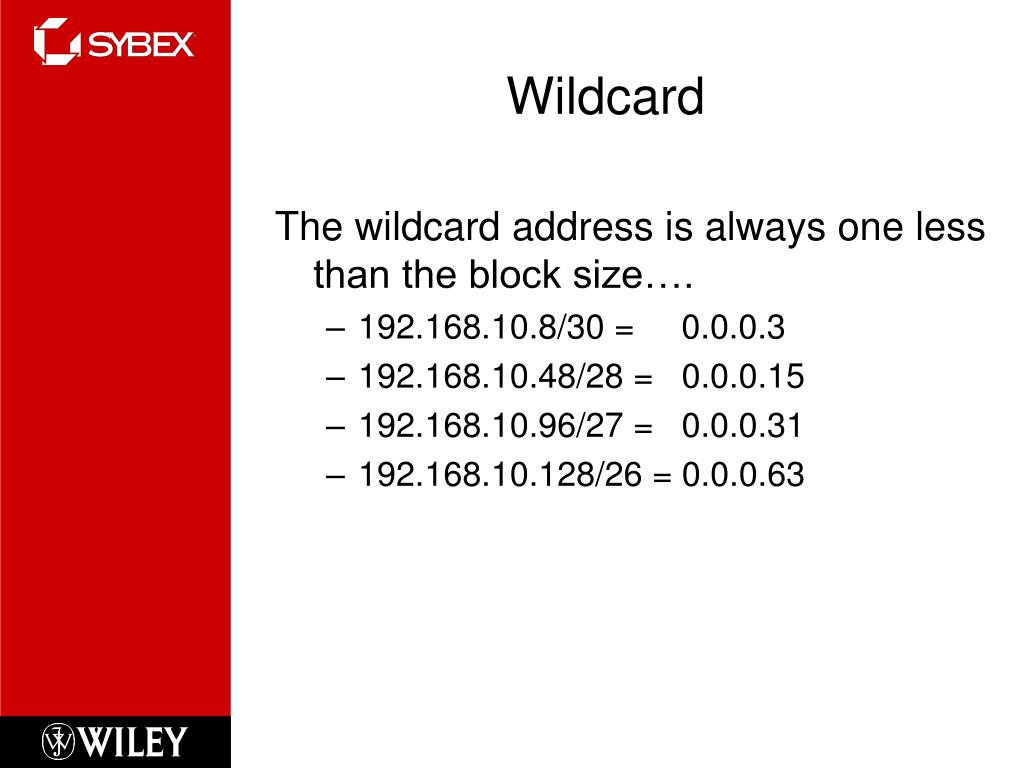 SYBEX

Wildcard

The wildcard address is always one less than the block size….

– 192.168.10.8/30 = 0.0.0.3
– 192.168.10.48/28 = 0.0.0.15
– 192.168.10.96/27 = 0.0.0.31
– 192.168.10.128/26 = 0.0.0.63

WILEY